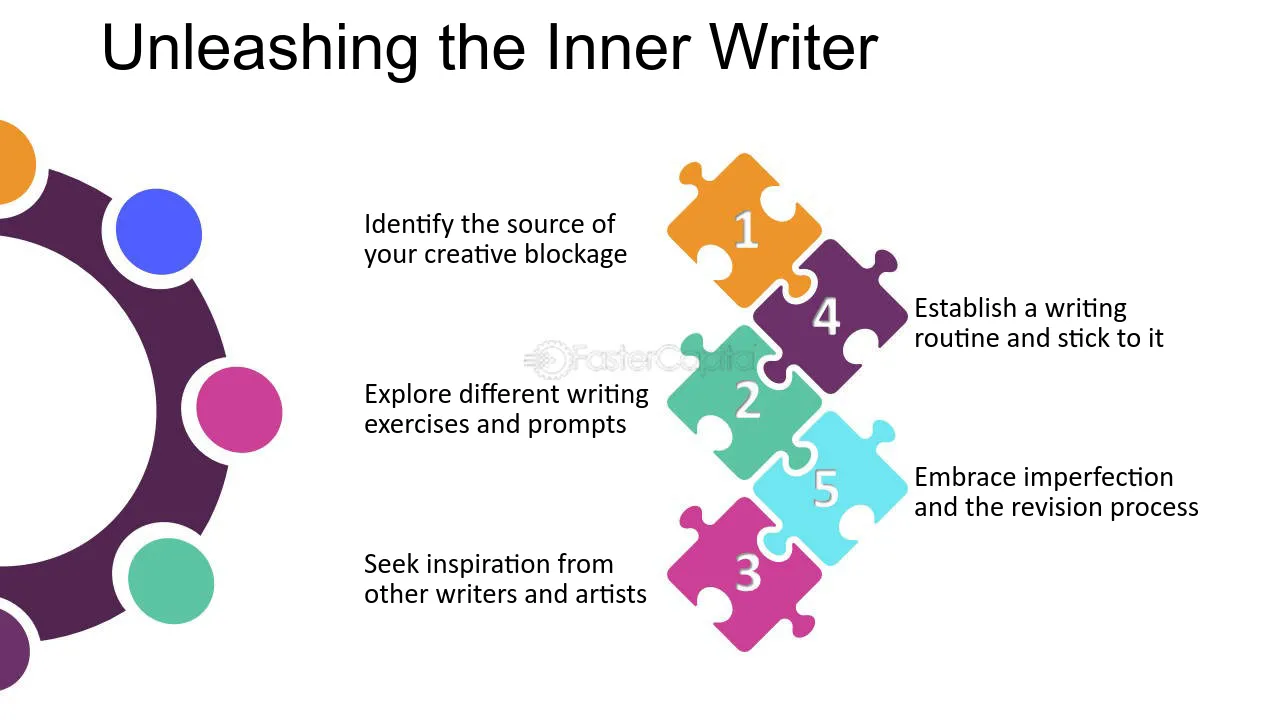 Unleashing the Inner Writer

Identify the source of your creative blockage

1

4

Establish a writing routine and stick to it

Explore different writing exercises and prompts

2

5

Embrace imperfection and the revision process

Seek inspiration from other writers and artists

3

FasterCapital